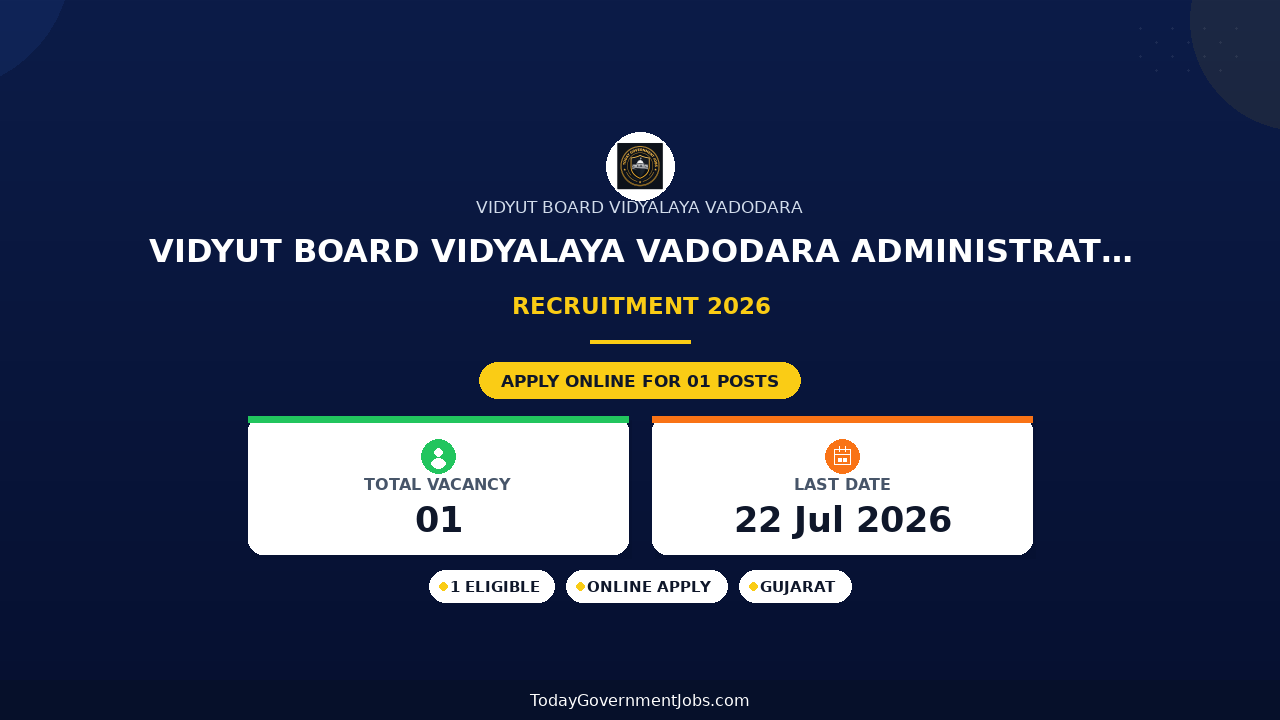 VIDYUT BOARD VIDYALAYA VADODARA

VIDYUT BOARD VIDYALAYA VADODARA ADMINISTRAT...

RECRUITMENT 2026

APPLY ONLINE FOR 01 POSTS

TOTAL VACANCY
01

LAST DATE
22 Jul 2026

1 ELIGIBLE
ONLINE APPLY
GUJARAT

TodayGovernmentJobs.com